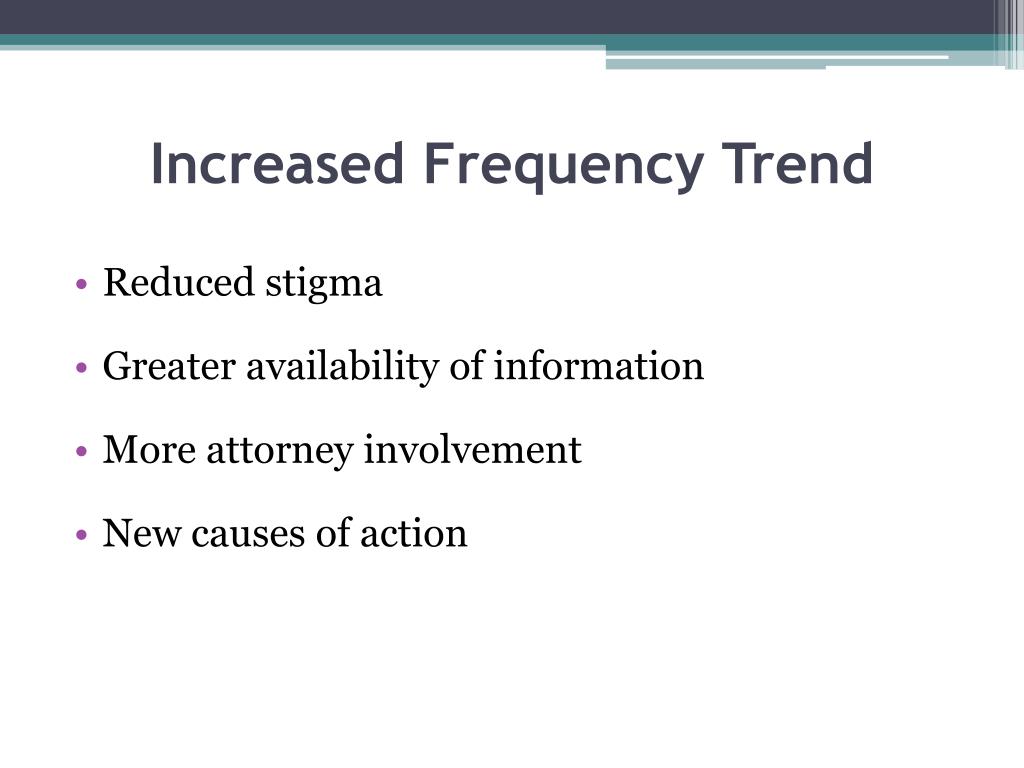 Increased Frequency Trend

• Reduced stigma
• Greater availability of information
• More attorney involvement
• New causes of action